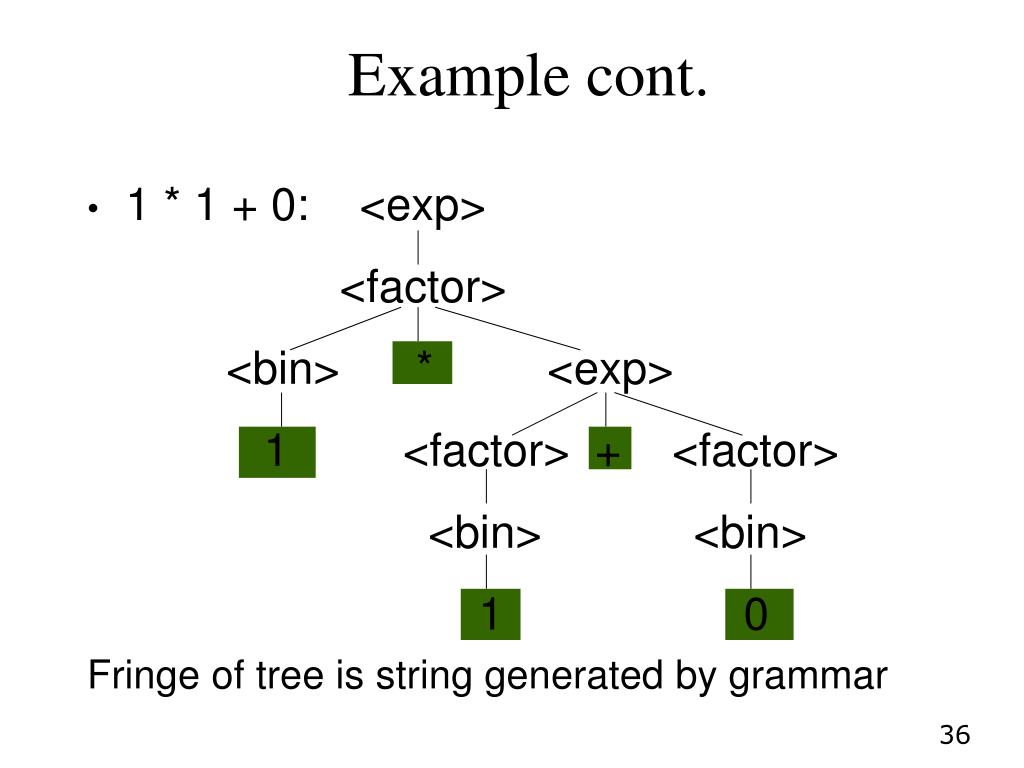 Example cont.

• 1 * 1 + 0: <exp>

<factor>

<bin> * <exp>

1 <factor> + <factor>

<bin> <bin>

1 0

Fringe of tree is string generated by grammar

36